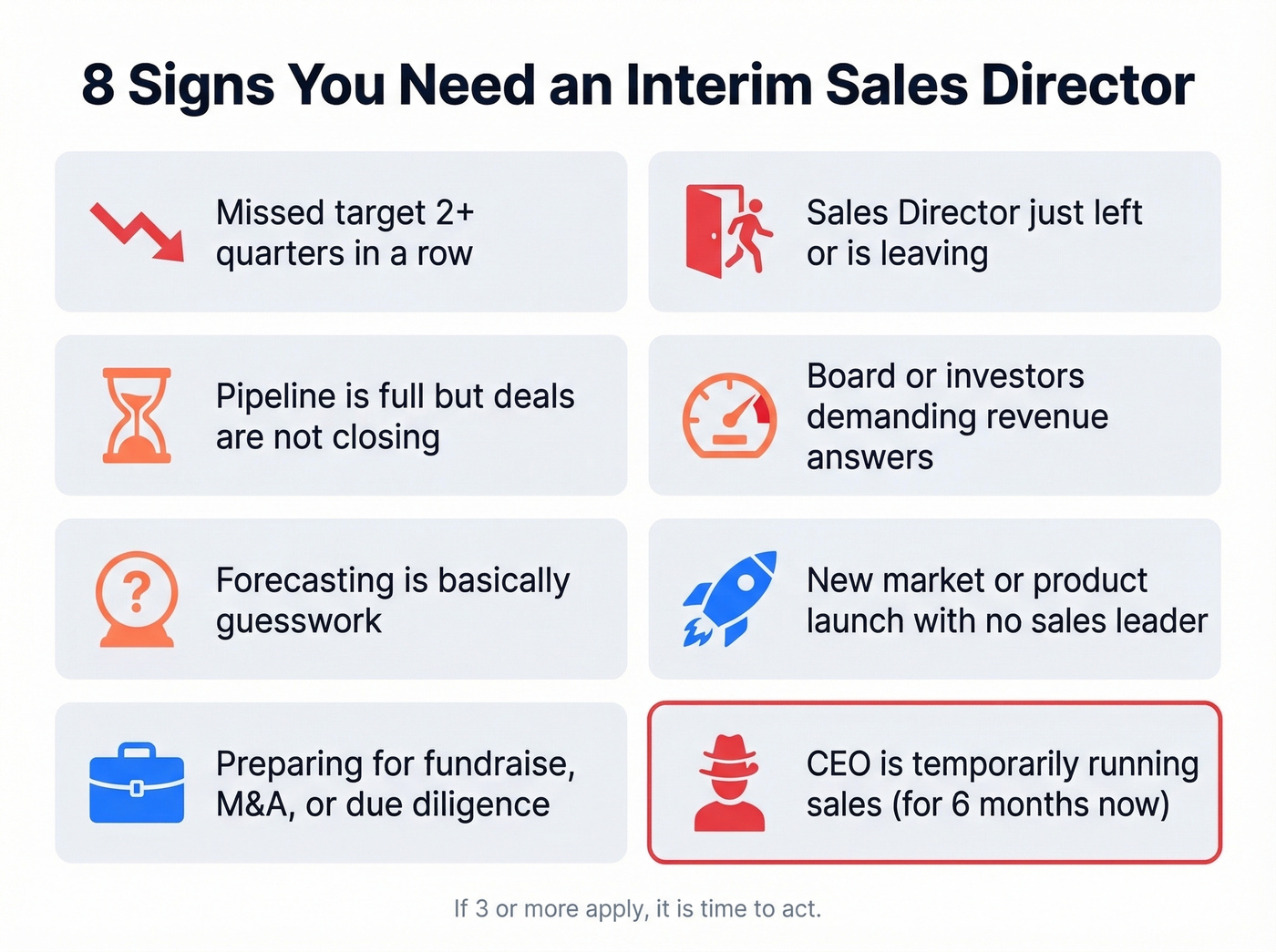 8 Signs You Need an Interim Sales Director

Missed target 2+ quarters in a row

Sales Director just left or is leaving

Pipeline is full but deals are not closing

Board or investors demanding revenue answers

Forecasting is basically guesswork

New market or product launch with no sales leader

Preparing for fundraise, M&A, or due diligence

CEO is temporarily running sales (for 6 months now)

If 3 or more apply, it is time to act.